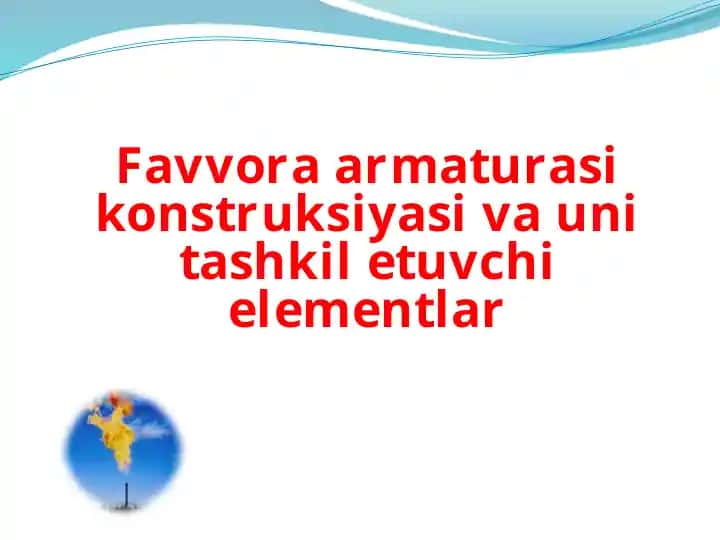 Favvora armaturasi konstruksiyasi va uni tashkil etuvchi elementlar